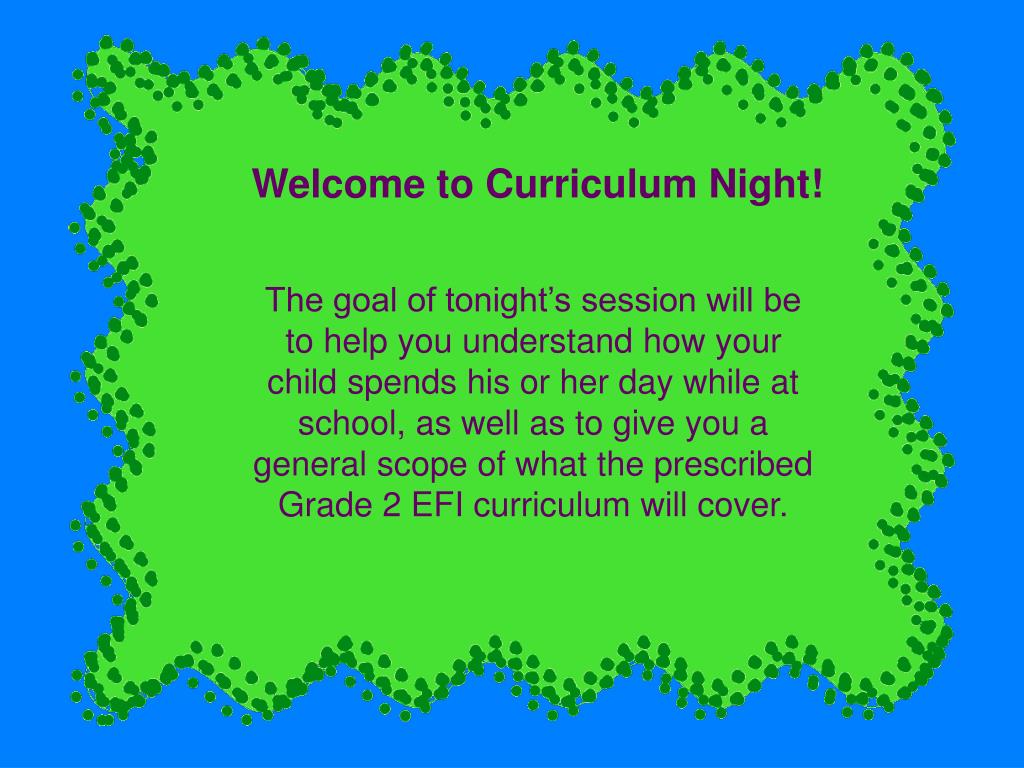 Welcome to Curriculum Night!

The goal of tonight’s session will be to help you understand how your child spends his or her day while at school, as well as to give you a general scope of what the prescribed Grade 2 EFI curriculum will cover.